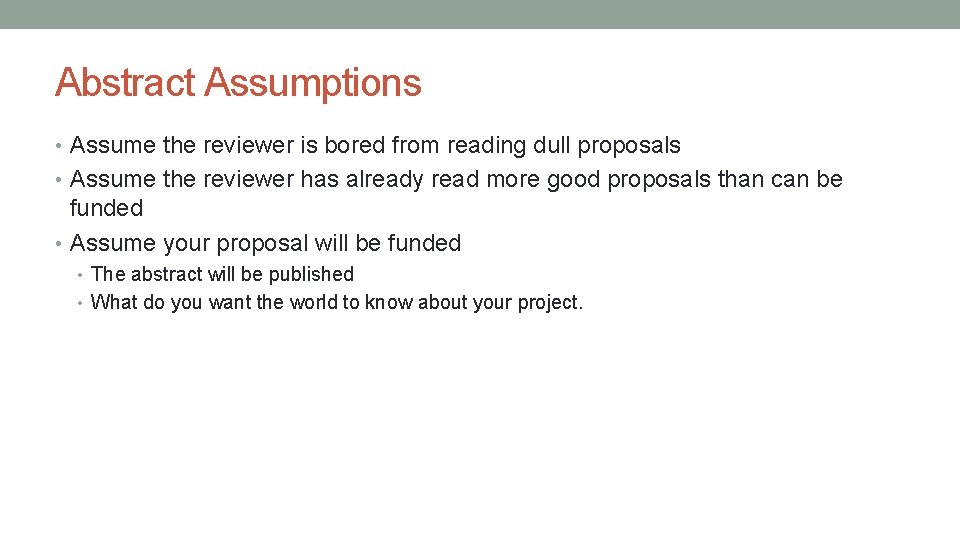 Abstract Assumptions

• Assume the reviewer is bored from reading dull proposals
• Assume the reviewer has already read more good proposals than can be funded
• Assume your proposal will be funded
  • The abstract will be published
  • What do you want the world to know about your project.